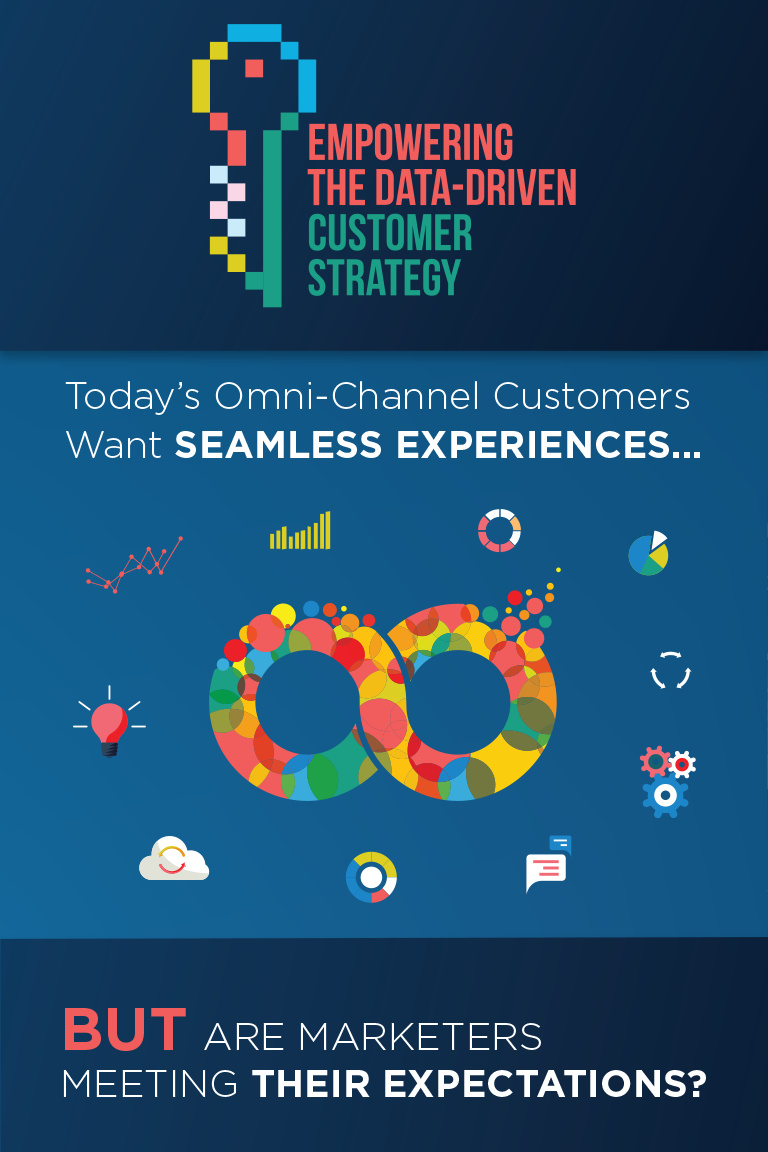 EMPOWERING THE DATA-DRIVEN CUSTOMER STRATEGY

Today's Omni-Channel Customers Want SEAMLESS EXPERIENCES...

BUT ARE MARKETERS MEETING THEIR EXPECTATIONS?